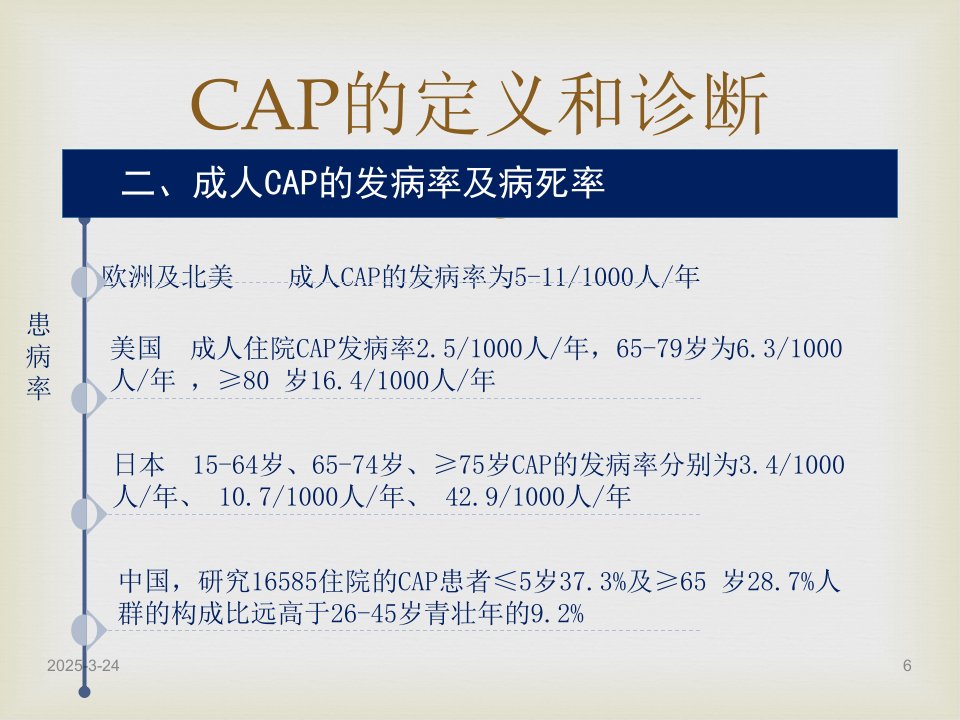 CAP的定义和诊断

二、成人CAP的发病率及病死率

患病率

欧洲及北美　成人CAP的发病率为5-11/1000人/年

美国　成人住院CAP发病率2.5/1000人/年，65-79岁为6.3/1000人/年 ，≥80 岁16.4/1000人/年

日本　15-64岁、65-74岁、≥75岁CAP的发病率分别为3.4/1000人/年、 10.7/1000人/年、 42.9/1000人/年

中国，研究16585住院的CAP患者≤5岁37.3%及≥65 岁28.7%人群的构成比远高于26-45岁青壮年的9.2%

2025-3-24

6